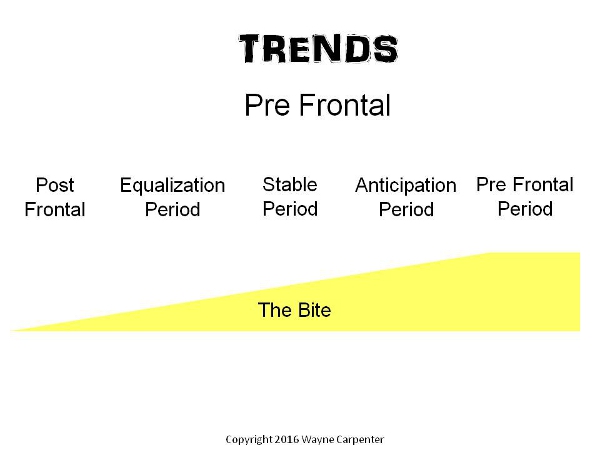 TRENDS

Pre Frontal

Post Frontal

Equalization Period

Stable Period

Anticipation Period

Pre Frontal Period

The Bite

Copyright 2016 Wayne Carpenter